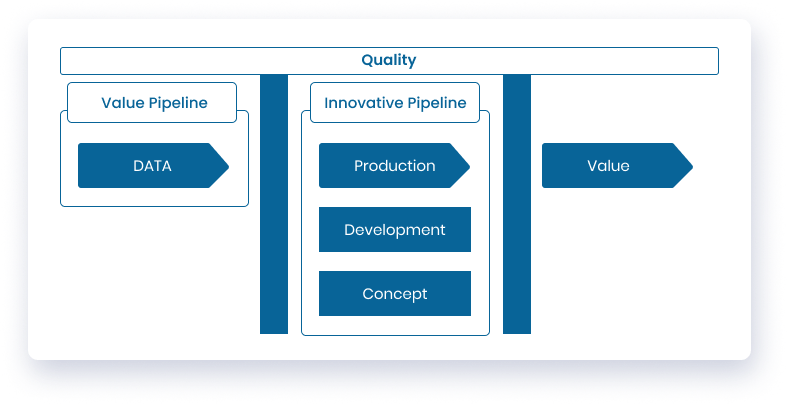 Quality

Value Pipeline

DATA

Innovative Pipeline

Production

Development

Concept

Value